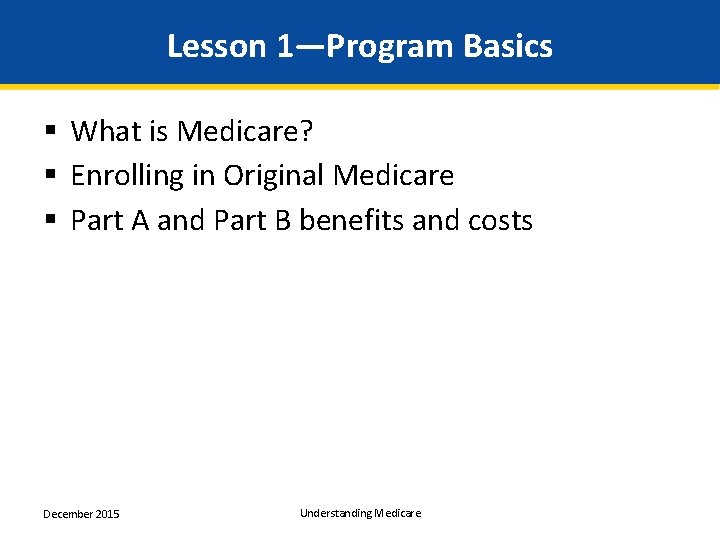 Lesson 1—Program Basics

▪ What is Medicare?
▪ Enrolling in Original Medicare
▪ Part A and Part B benefits and costs

December 2015

Understanding Medicare